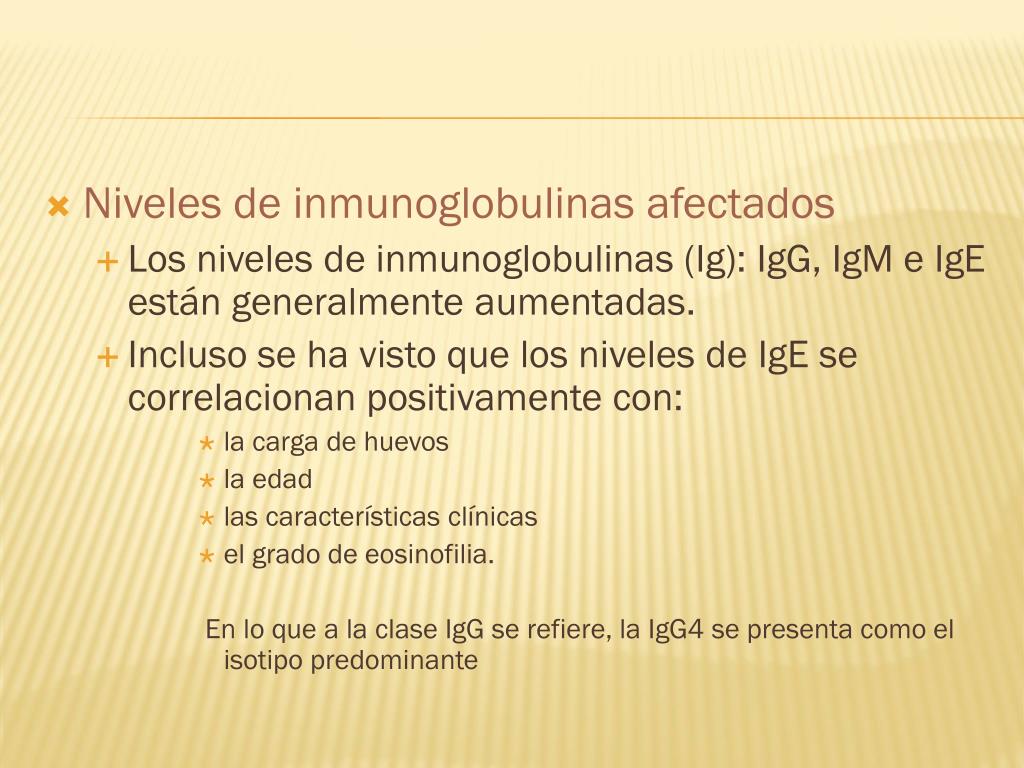 Niveles de inmunoglobulinas afectados

Los niveles de inmunoglobulinas (Ig): IgG, IgM e IgE están generalmente aumentadas.

Incluso se ha visto que los niveles de IgE se correlacionan positivamente con:

la carga de huevos

la edad

las características clínicas

el grado de eosinofilia.

En lo que a la clase IgG se refiere, la IgG4 se presenta como el isotipo predominante